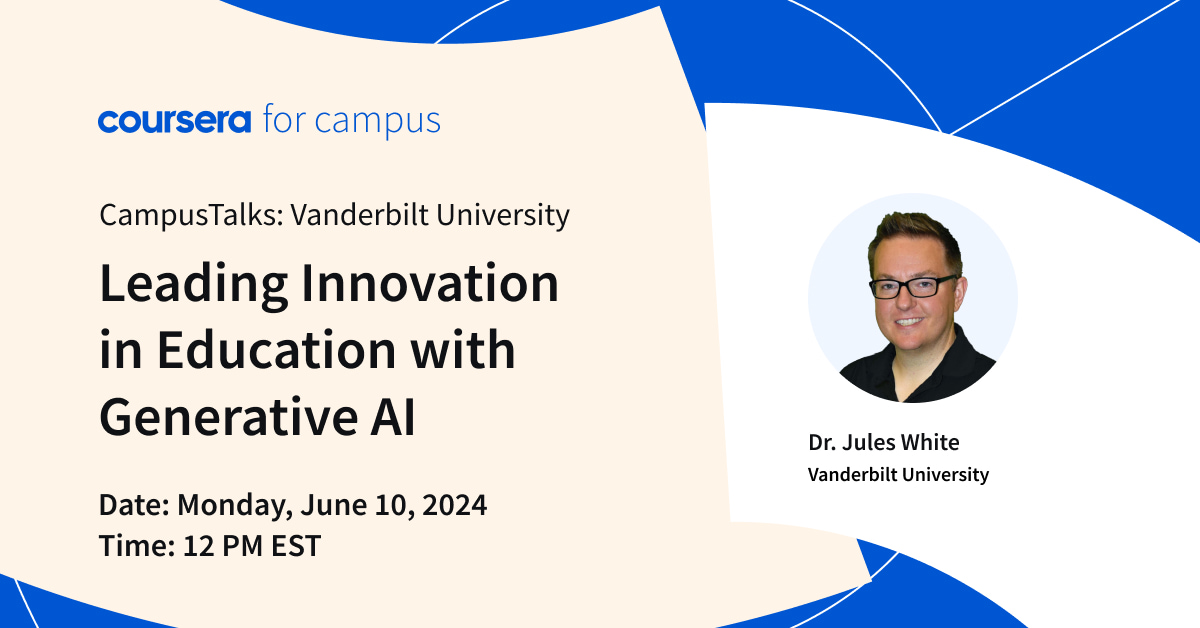 coursera for campus

CampusTalks: Vanderbilt University

Leading Innovation in Education with Generative AI

Date: Monday, June 10, 2024
Time: 12 PM EST

Dr. Jules White
Vanderbilt University